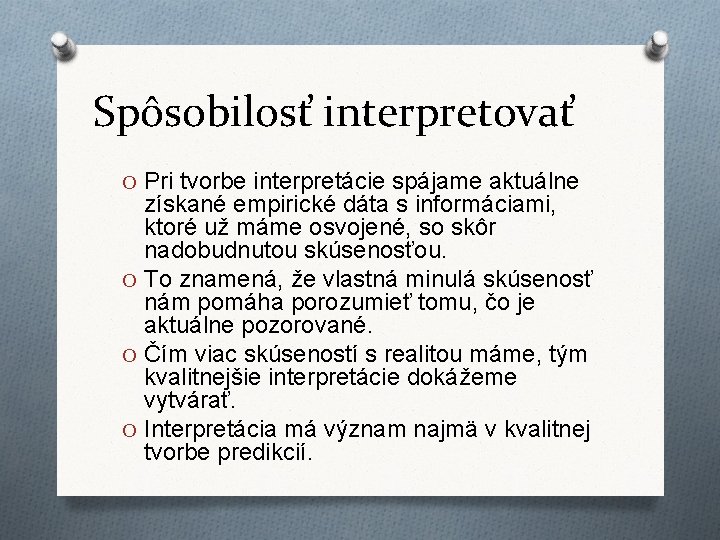 Spôsobilosť interpretovať

O Pri tvorbe interpretácie spájame aktuálne získané empirické dáta s informáciami, ktoré už máme osvojené, so skôr nadobudnutou skúsenosťou.

O To znamená, že vlastná minulá skúsenosť nám pomáha porozumieť tomu, čo je aktuálne pozorované.

O Čím viac skúseností s realitou máme, tým kvalitnejšie interpretácie dokážeme vytvárať.

O Interpretácia má význam najmä v kvalitnej tvorbe predikcií.